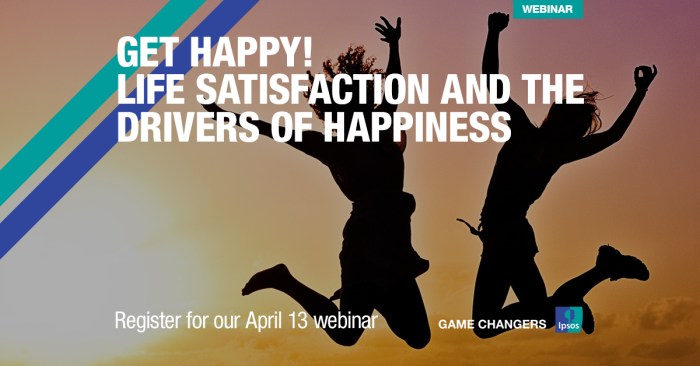 WEBINAR

GET HAPPY!
LIFE SATISFACTION AND THE DRIVERS OF HAPPINESS

Register for our April 13 webinar

GAME CHANGERS Ipsos